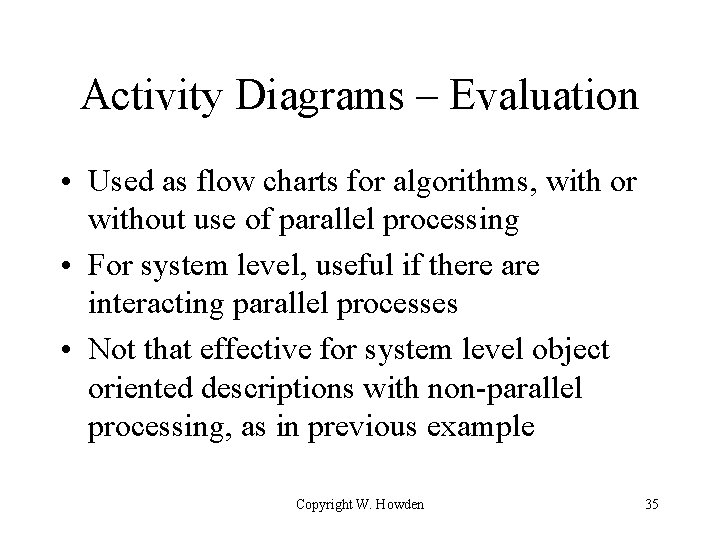 Activity Diagrams – Evaluation

• Used as flow charts for algorithms, with or without use of parallel processing

• For system level, useful if there are interacting parallel processes

• Not that effective for system level object oriented descriptions with non-parallel processing, as in previous example

Copyright W. Howden

35